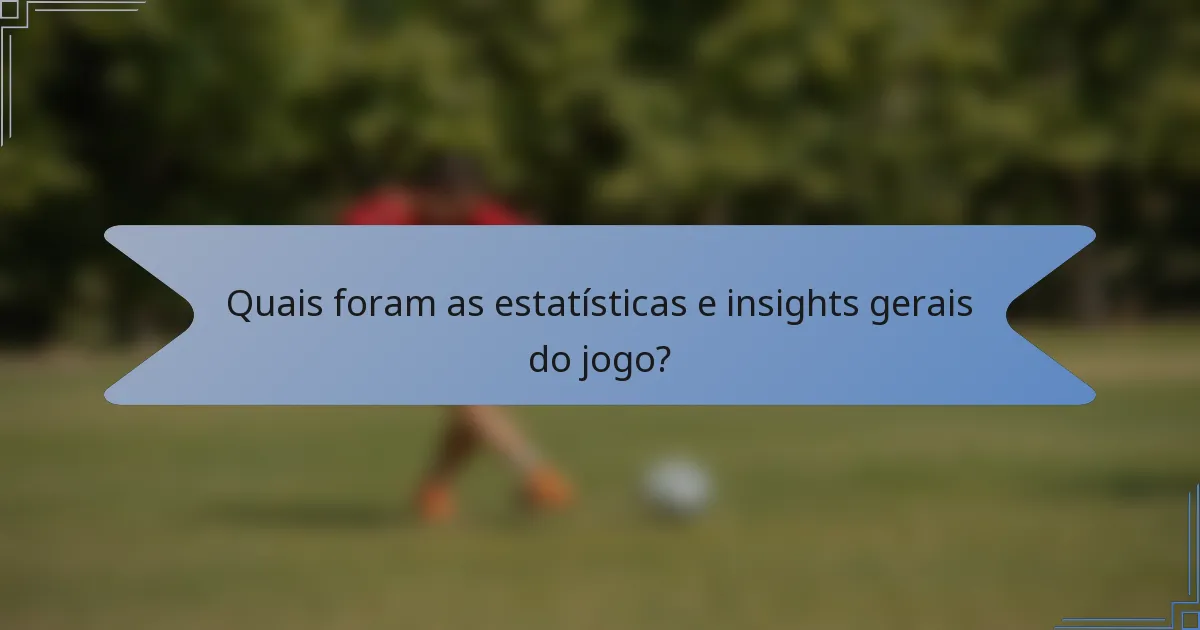 Quais foram as estatísticas e insights gerais do jogo?